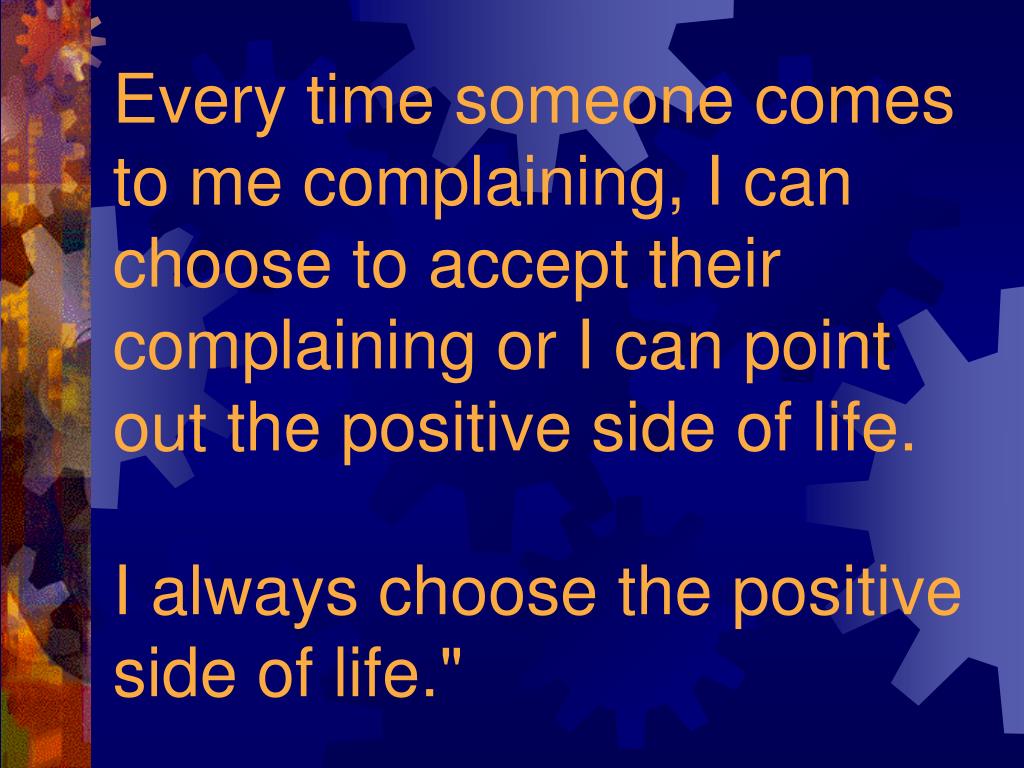 Every time someone comes to me complaining, I can choose to accept their complaining or I can point out the positive side of life.

I always choose the positive side of life."